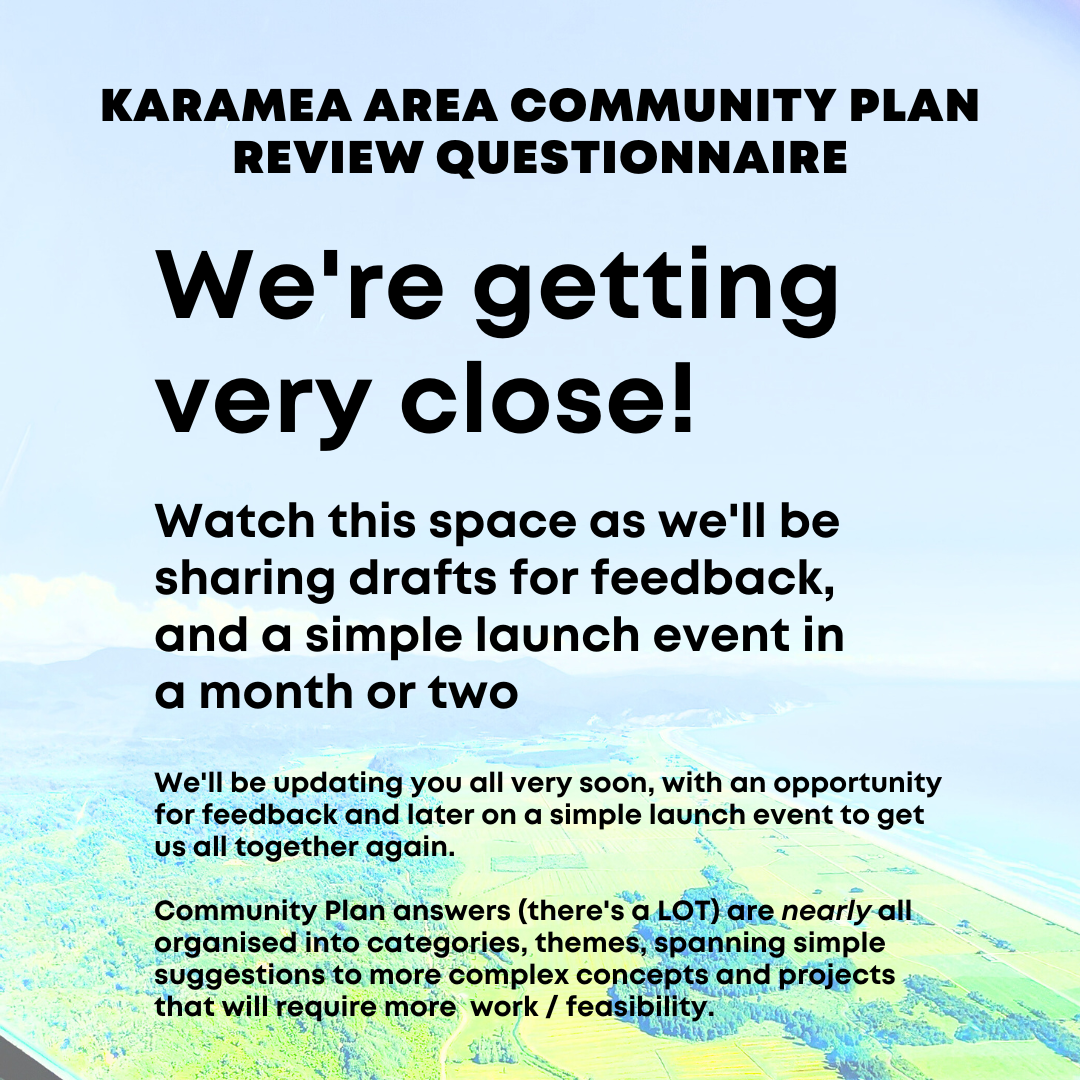 KARAMEA AREA COMMUNITY PLAN REVIEW QUESTIONNAIRE

We're getting very close!

Watch this space as we'll be sharing drafts for feedback, and a simple launch event in a month or two

We'll be updating you all very soon, with an opportunity for feedback and later on a simple launch event to get us all together again.

Community Plan answers (there's a LOT) are nearly all organised into categories, themes, spanning simple suggestions to more complex concepts and projects that will require more work / feasibility.